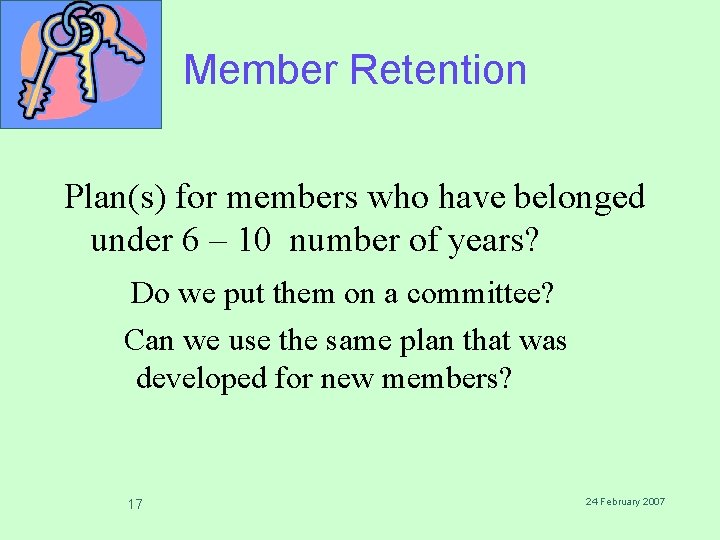 Member Retention

Plan(s) for members who have belonged under 6 – 10 number of years?

Do we put them on a committee?

Can we use the same plan that was developed for new members?

17

24 February 2007